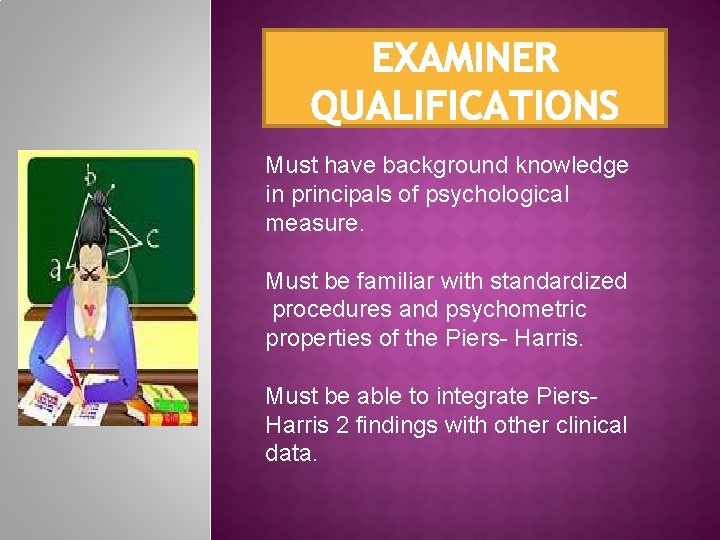 EXAMINER QUALIFICATIONS

b

a

c

Must have background knowledge in principals of psychological measure.

Must be familiar with standardized procedures and psychometric properties of the Piers- Harris.

Must be able to integrate Piers-Harris 2 findings with other clinical data.